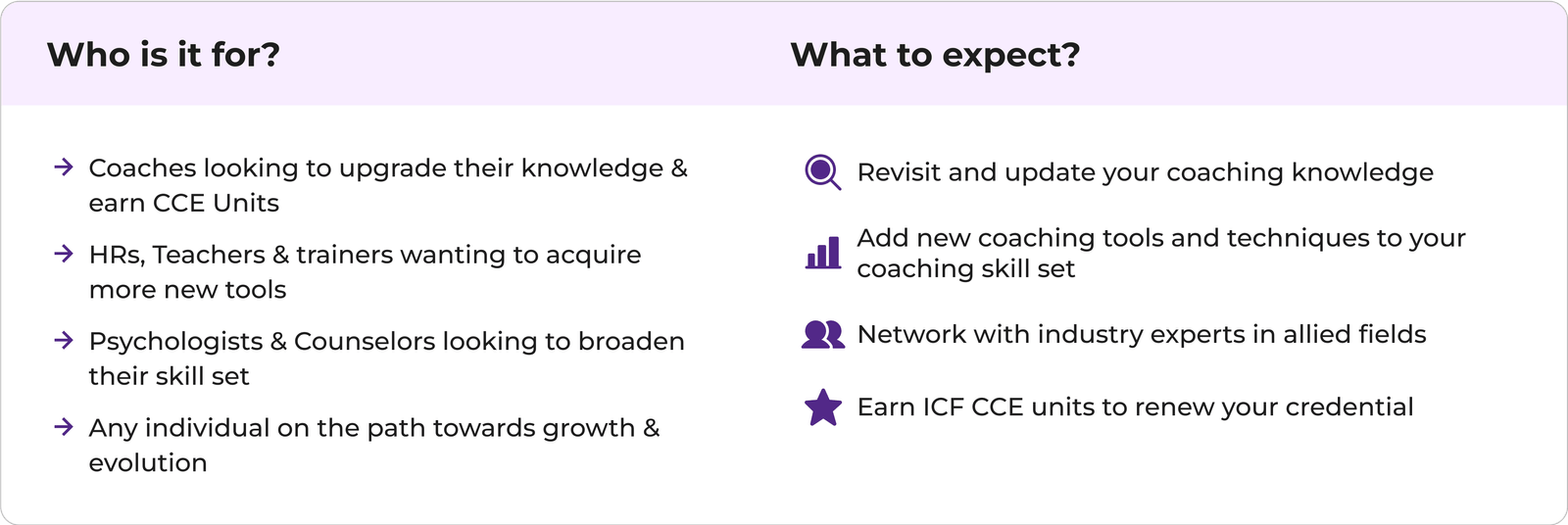 Who is it for?

→ Coaches looking to upgrade their knowledge & earn CCE Units

→ HRs, Teachers & trainers wanting to acquire more new tools

→ Psychologists & Counselors looking to broaden their skill set

→ Any individual on the path towards growth & evolution

What to expect?

Revisit and update your coaching knowledge

Add new coaching tools and techniques to your coaching skill set

Network with industry experts in allied fields

Earn ICF CCE units to renew your credential